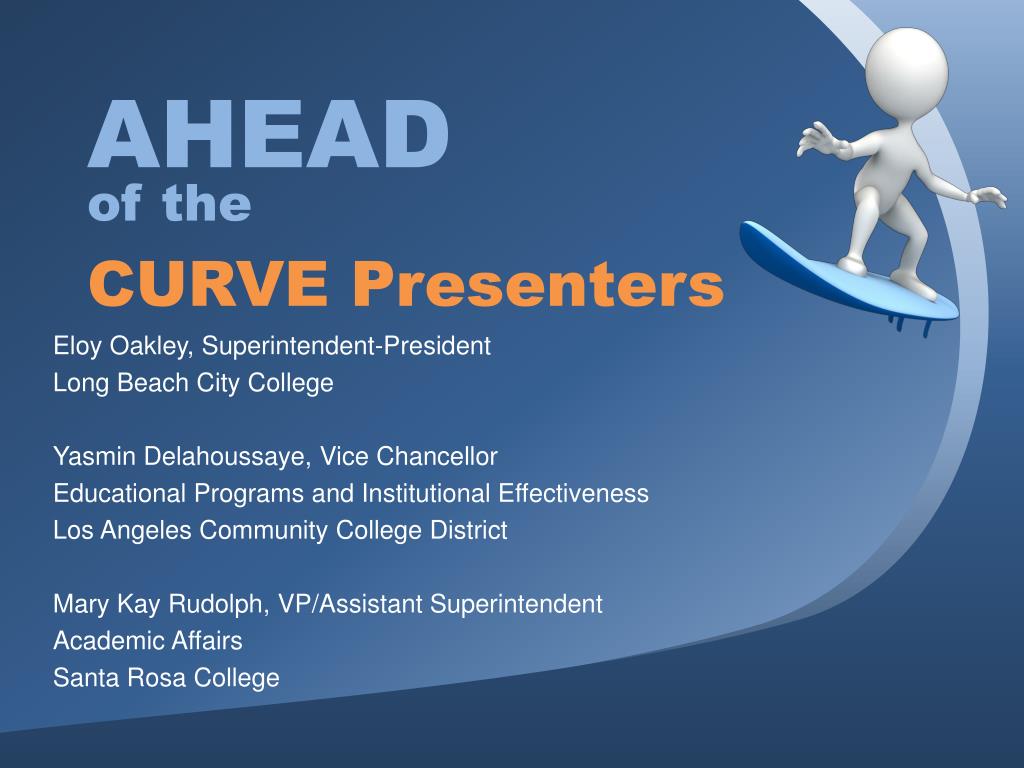 AHEAD
of the
CURVE Presenters

Eloy Oakley, Superintendent-President
Long Beach City College

Yasmin Delahoussaye, Vice Chancellor
Educational Programs and Institutional Effectiveness
Los Angeles Community College District

Mary Kay Rudolph, VP/Assistant Superintendent
Academic Affairs
Santa Rosa College